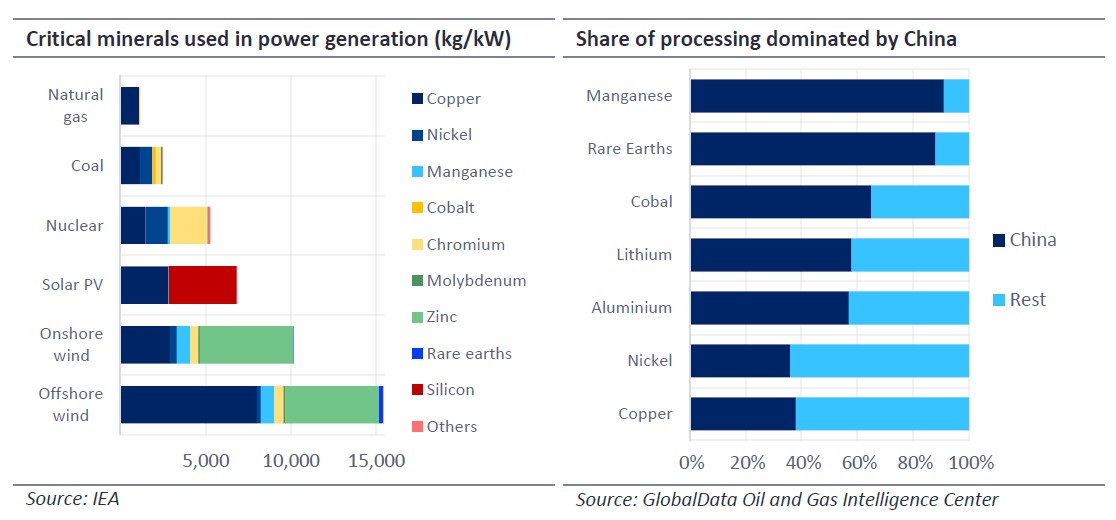 Critical minerals used in power generation (kg/kW)

Natural gas
Coal
Nuclear
Solar PV
Onshore wind
Offshore wind

5,000
10,000
15,000

Copper
Nickel
Manganese
Cobalt
Chromium
Molybdenum
Zinc
Rare earths
Silicon
Others

Source: IEA

Share of processing dominated by China

Manganese
Rare Earths
Cobal
Lithium
Aluminium
Nickel
Copper

0%
20%
40%
60%
80%
100%

China
Rest

Source: GlobalData Oil and Gas Intelligence Center